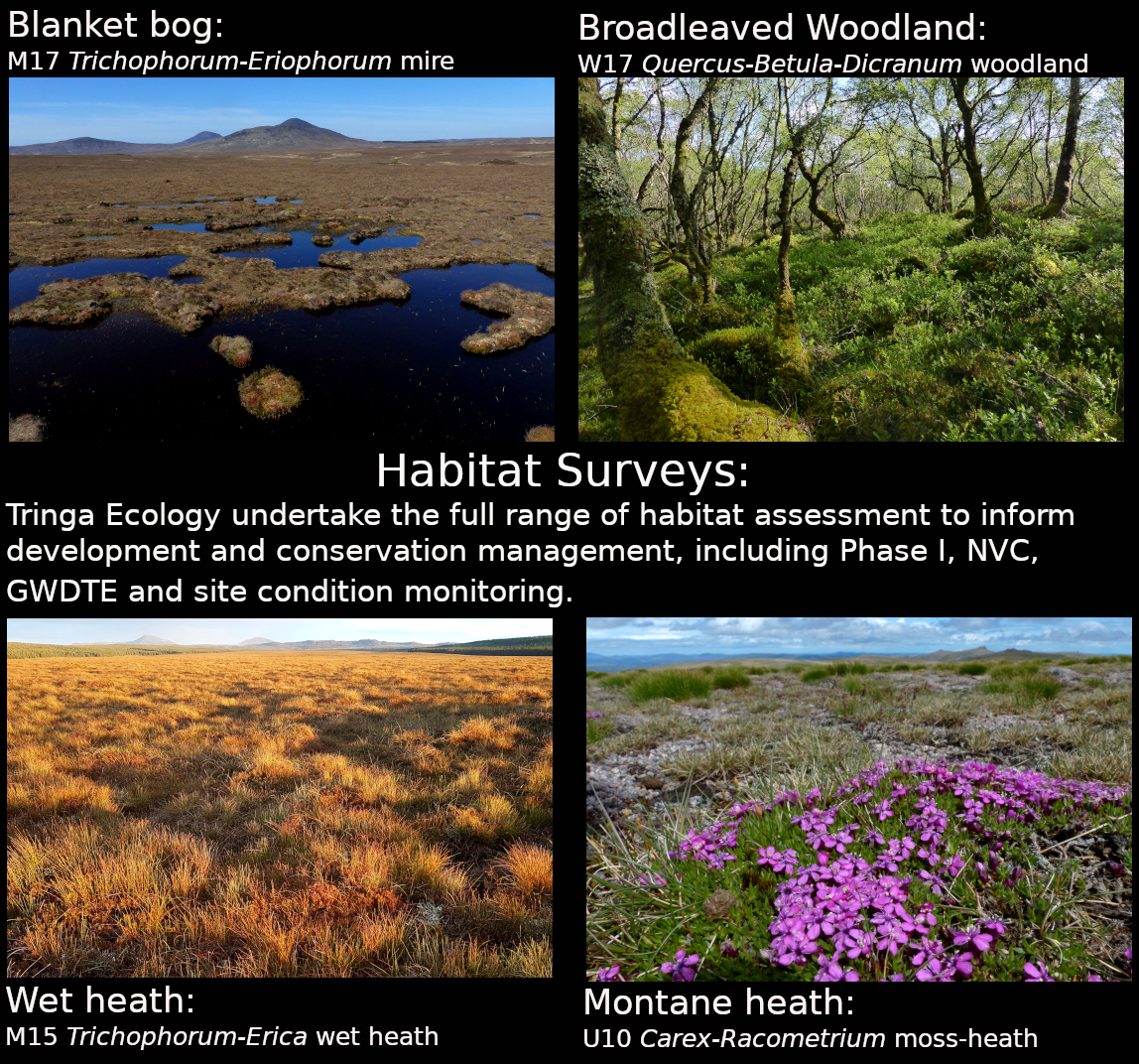 Blanket bog:
M17 Trichophorum-Eriophorum mire

Broadleaved Woodland:
W17 Quercus-Betula-Dicranum woodland

Habitat Surveys:

Tringa Ecology undertake the full range of habitat assessment to inform development and conservation management, including Phase I, NVC, GWDTE and site condition monitoring.

Wet heath:
M15 Trichophorum-Erica wet heath

Montane heath:
U10 Carex-Racometrium moss-heath